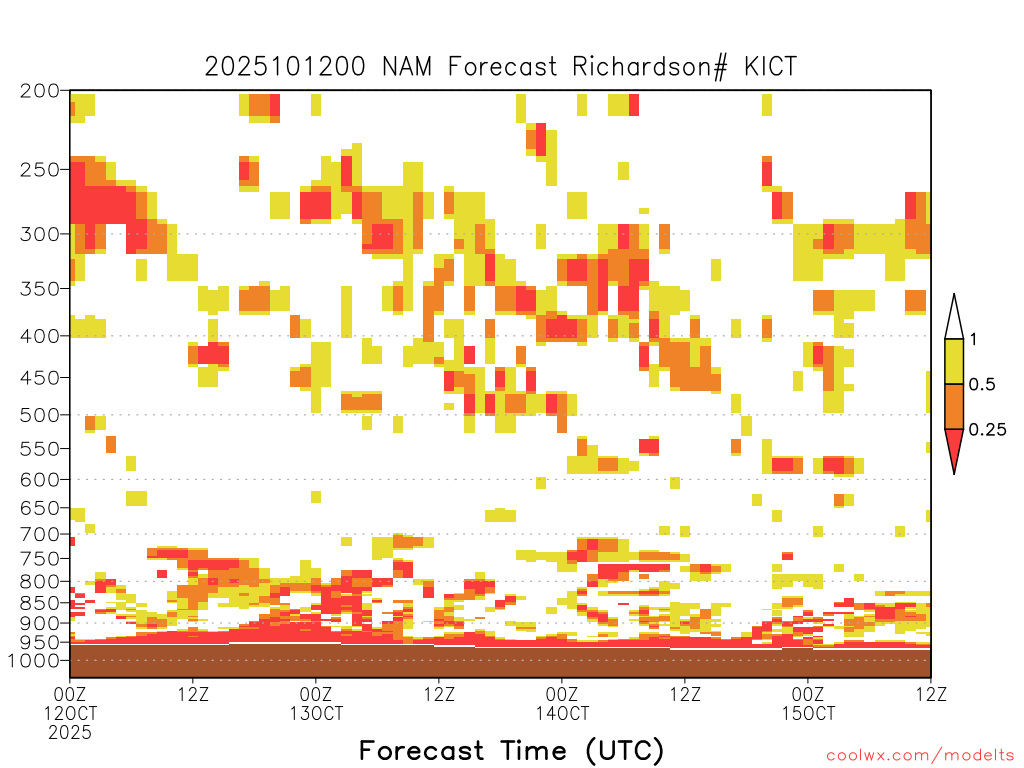 2025101200 NAM Forecast Richardson# KICT

200
250
300
350
400
450
500
550
600
650
700
750
800
850
900
950
1000

1
0.5
0.25

00Z 12OCT 2025
12Z
00Z 13OCT
12Z
00Z 14OCT
12Z
00Z 15OCT
12Z

Forecast Time (UTC)

coolwx.com/modelts